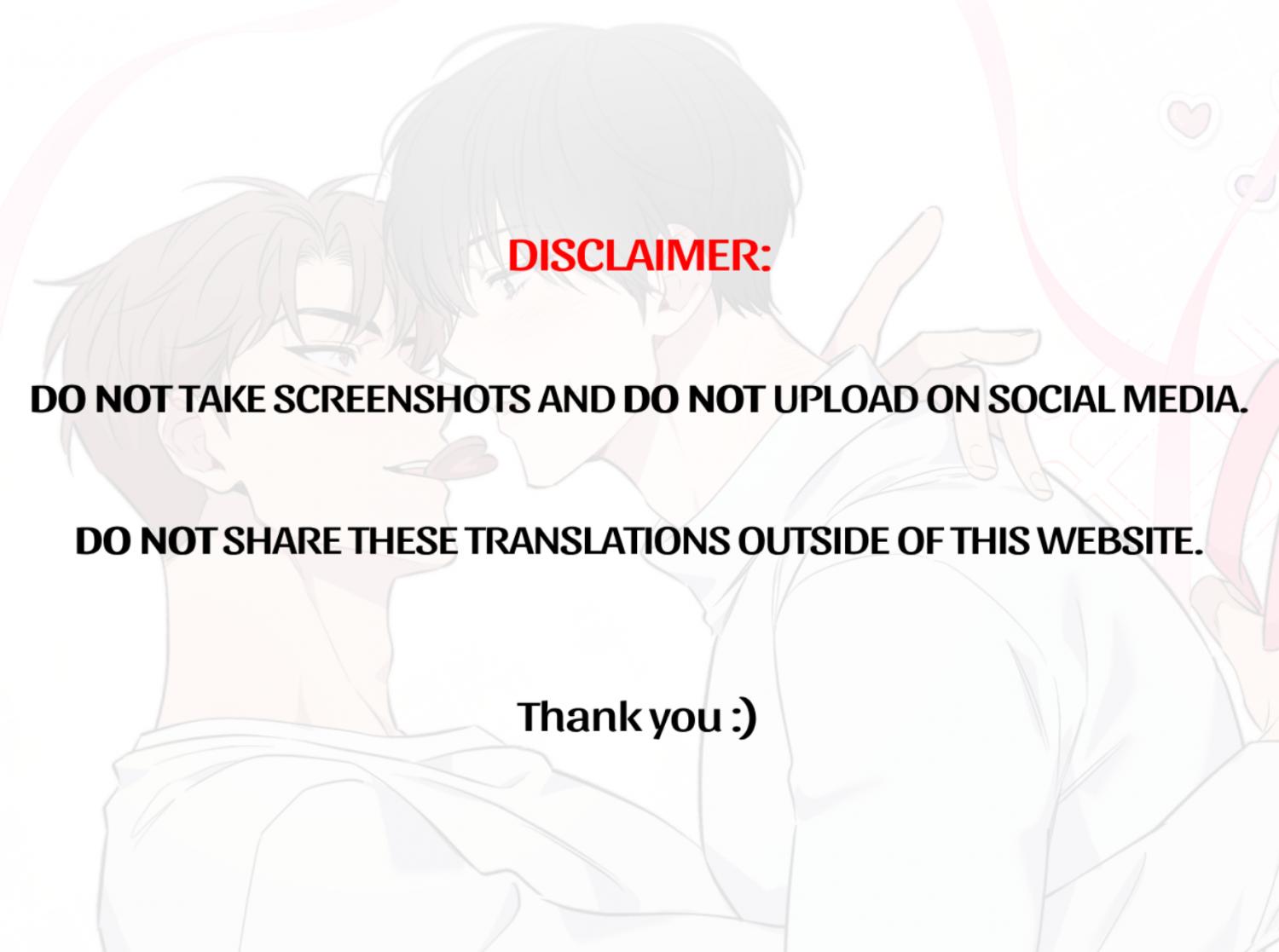 DISCLAIMER:

DO NOT TAKE SCREENSHOTS AND DO NOT UPLOAD ON SOCIAL MEDIA.

DO NOT SHARE THESE TRANSLATIONS OUTSIDE OF THIS WEBSITE.

Thank you :)